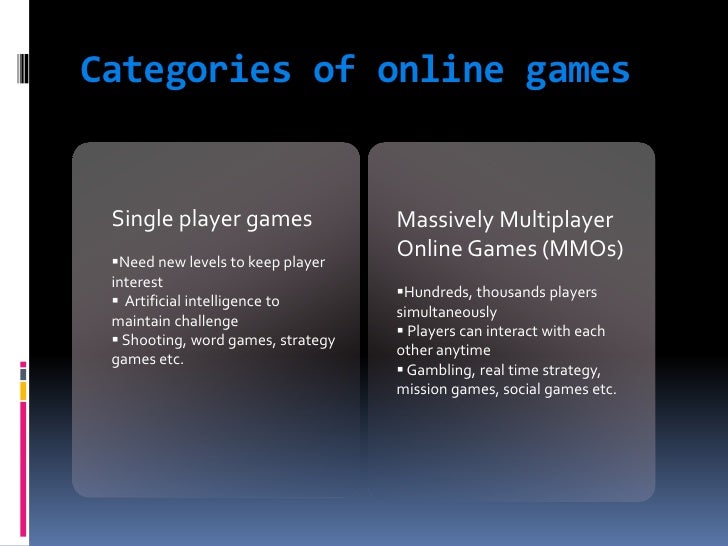 Categories of online games

Single player games

▪Need new levels to keep player interest
▪ Artificial intelligence to maintain challenge
▪ Shooting, word games, strategy games etc.

Massively Multiplayer Online Games (MMOs)

▪Hundreds, thousands players simultaneously
▪ Players can interact with each other anytime
▪ Gambling, real time strategy, mission games, social games etc.